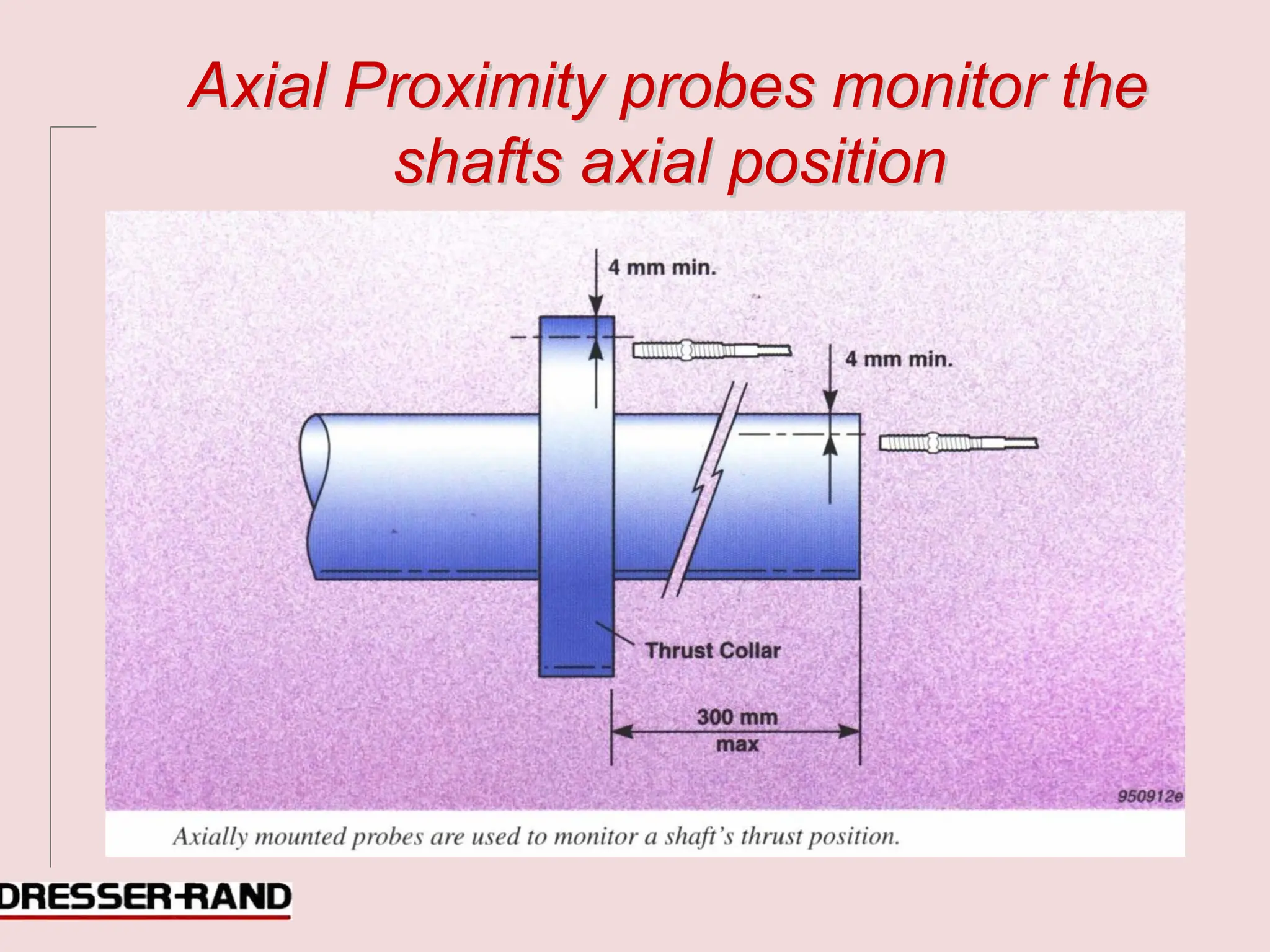 Axial Proximity probes monitor the shafts axial position

4 mm min.

4 mm min.

Thrust Collar

300 mm max

950912e

Axially mounted probes are used to monitor a shaft's thrust position.

DRESSER-RAND